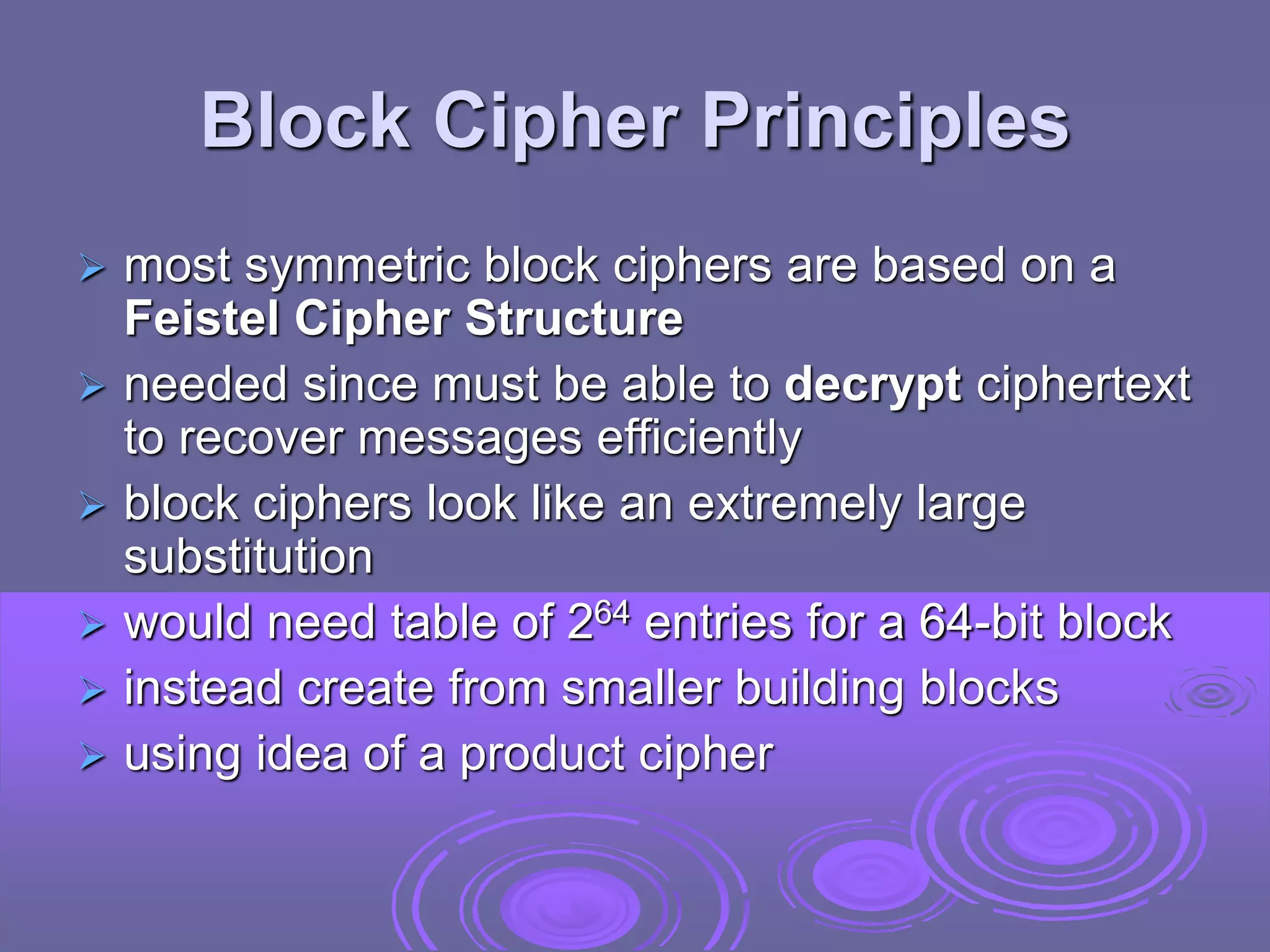 Block Cipher Principles

➢ most symmetric block ciphers are based on a Feistel Cipher Structure
➢ needed since must be able to decrypt ciphertext to recover messages efficiently
➢ block ciphers look like an extremely large substitution
➢ would need table of $2^{64}$ entries for a 64-bit block
➢ instead create from smaller building blocks
➢ using idea of a product cipher